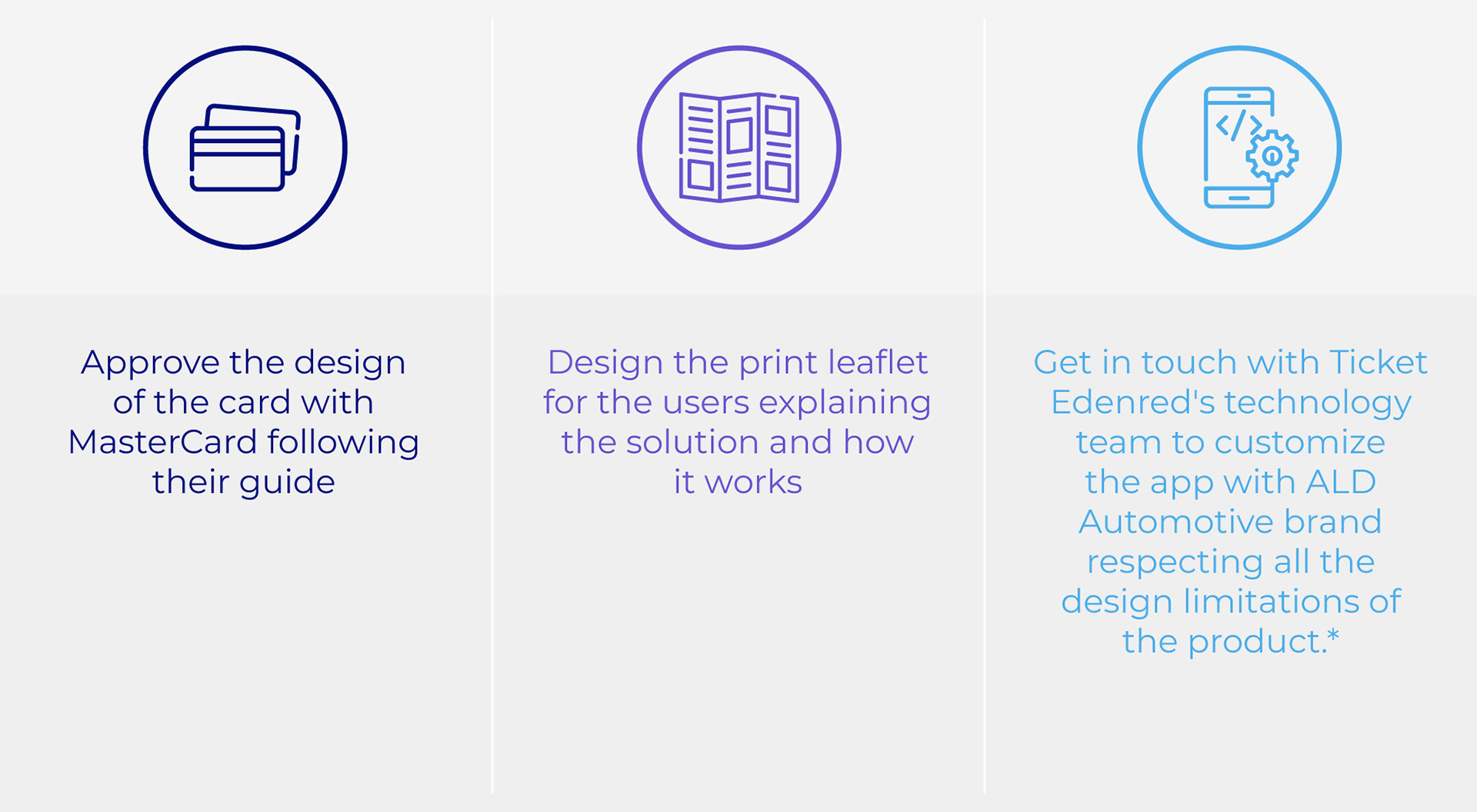 Approve the design of the card with MasterCard following their guide

Design the print leaflet for the users explaining the solution and how it works

Get in touch with Ticket Edenred's technology team to customize the app with ALD Automotive brand respecting all the design limitations of the product.*